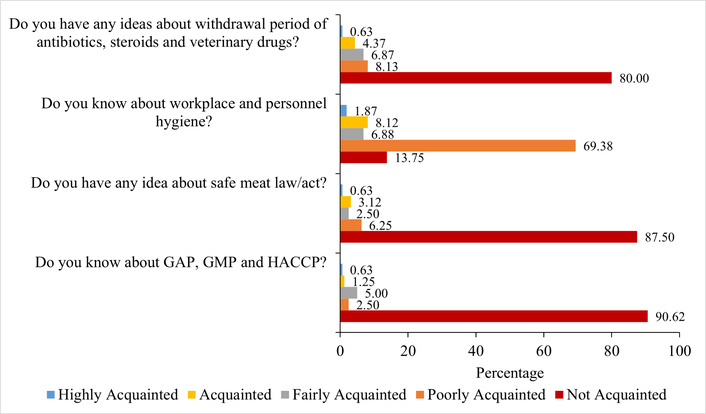 Do you have any ideas about withdrawal period of antibiotics, steroids and veterinary drugs?
0.63
4.37
6.87
8.13
80.00

Do you know about workplace and personnel hygiene?
1.87
8.12
6.88
69.38
13.75

Do you have any idea about safe meat law/act?
0.63
3.12
2.50
6.25
87.50

Do you know about GAP, GMP and HACCP?
0.63
1.25
5.00
2.50
90.62

0
20
40
60
80
100
Percentage

Highly Acquainted Acquainted Fairly Acquainted Poorly Acquainted Not Acquainted